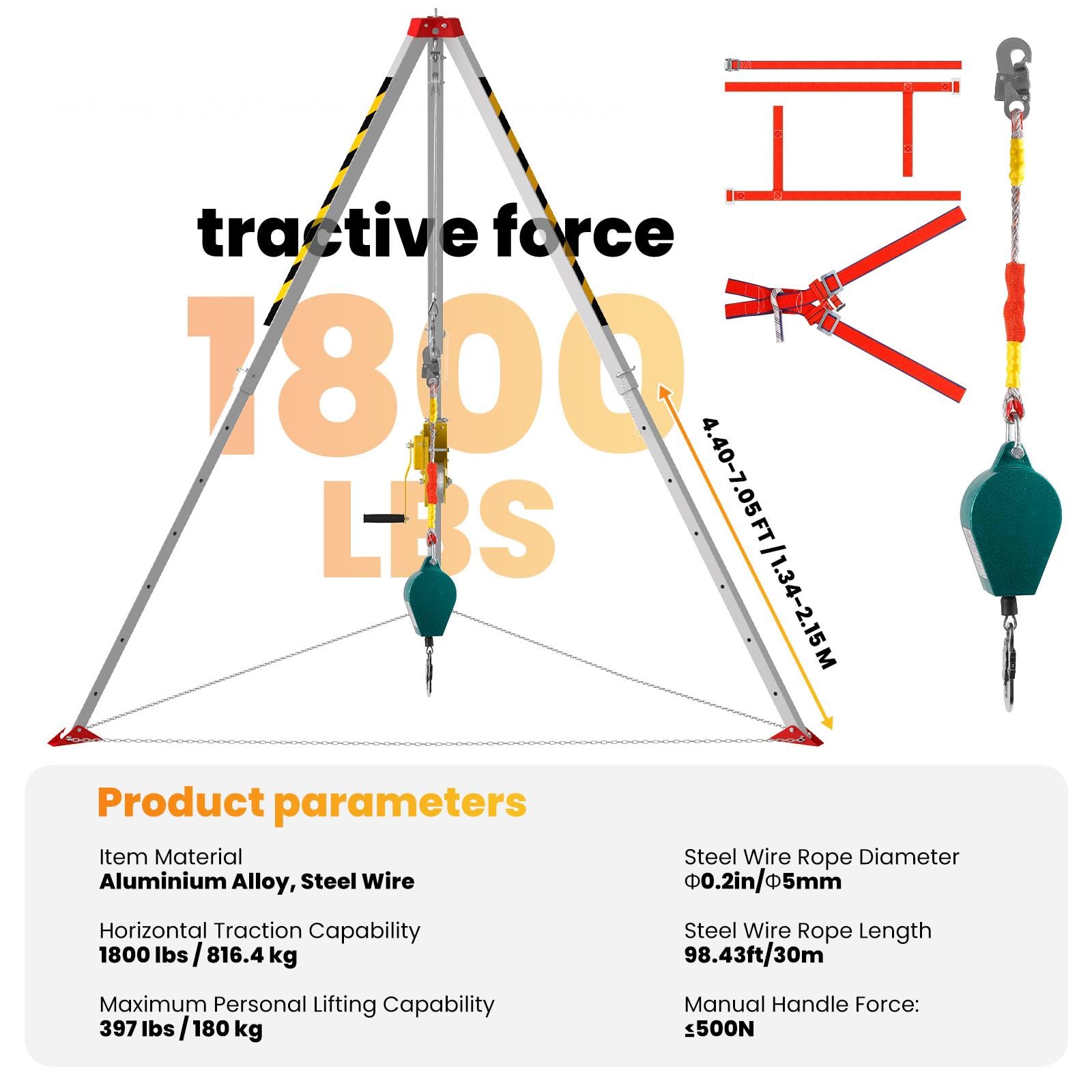 tractive force

1800 LBS

4.40-7.05 FT / 1.34-2.15 M

Product parameters

Item Material
Aluminium Alloy, Steel Wire

Horizontal Traction Capability
1800 lbs / 816.4 kg

Maximum Personal Lifting Capability
397 lbs / 180 kg

Steel Wire Rope Diameter
Φ0.2in/Φ5mm

Steel Wire Rope Length
98.43ft/30m

Manual Handle Force:
≤500N